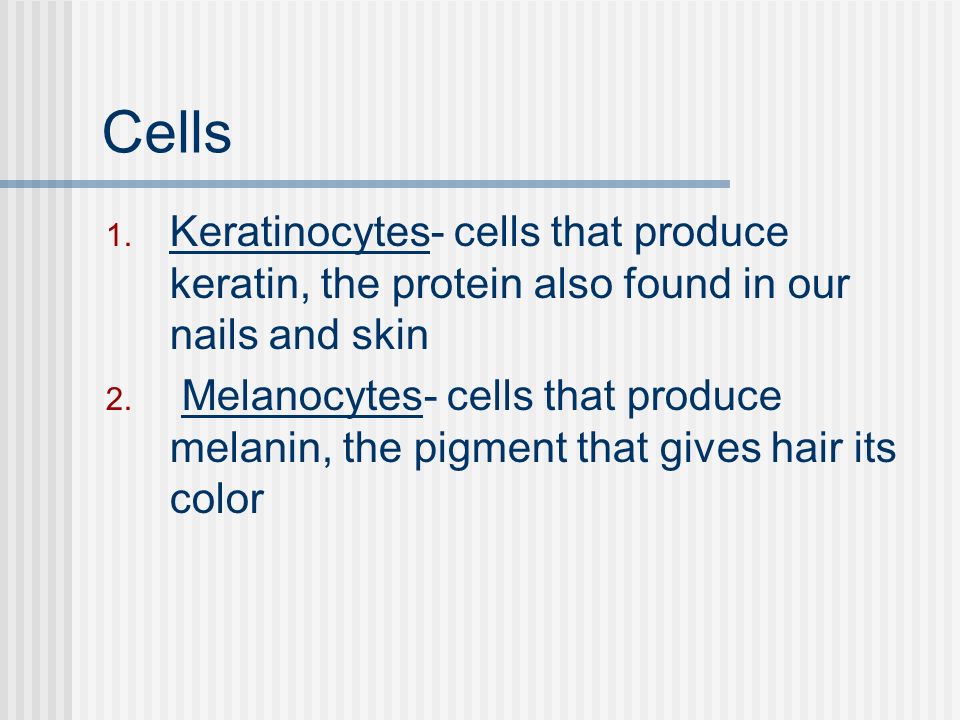 Cells

1. Keratinocytes- cells that produce keratin, the protein also found in our nails and skin
2. Melanocytes- cells that produce melanin, the pigment that gives hair its color